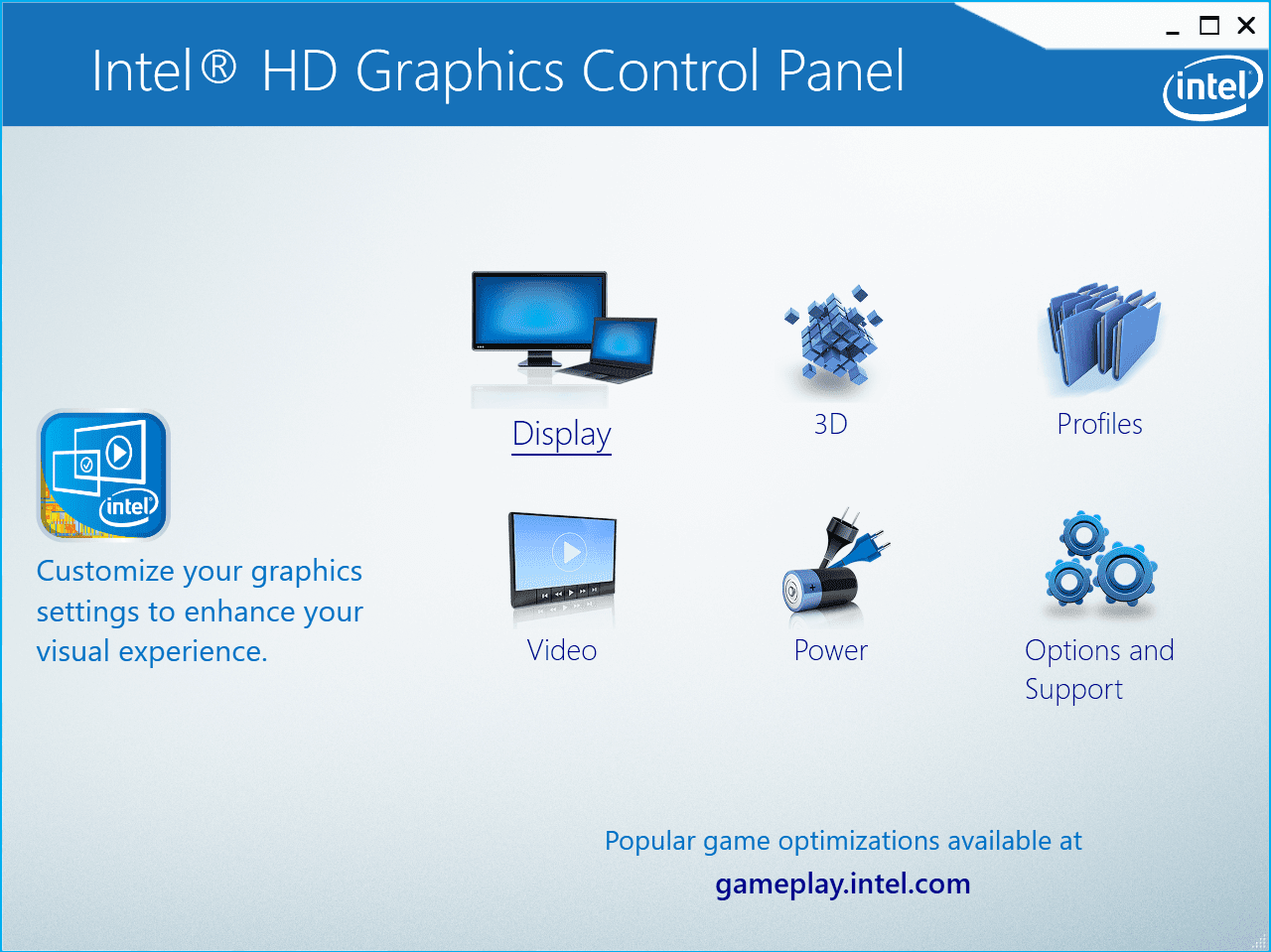 Intel® HD Graphics Control Panel

intel

intel

Customize your graphics settings to enhance your visual experience.

Display

3D

Profiles

Video

Power

Options and Support

Popular game optimizations available at

gameplay.intel.com